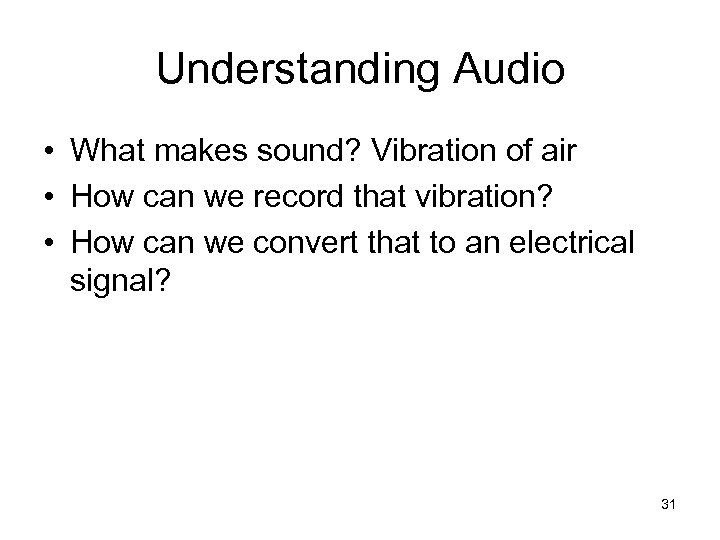 Understanding Audio

• What makes sound? Vibration of air
• How can we record that vibration?
• How can we convert that to an electrical signal?

31